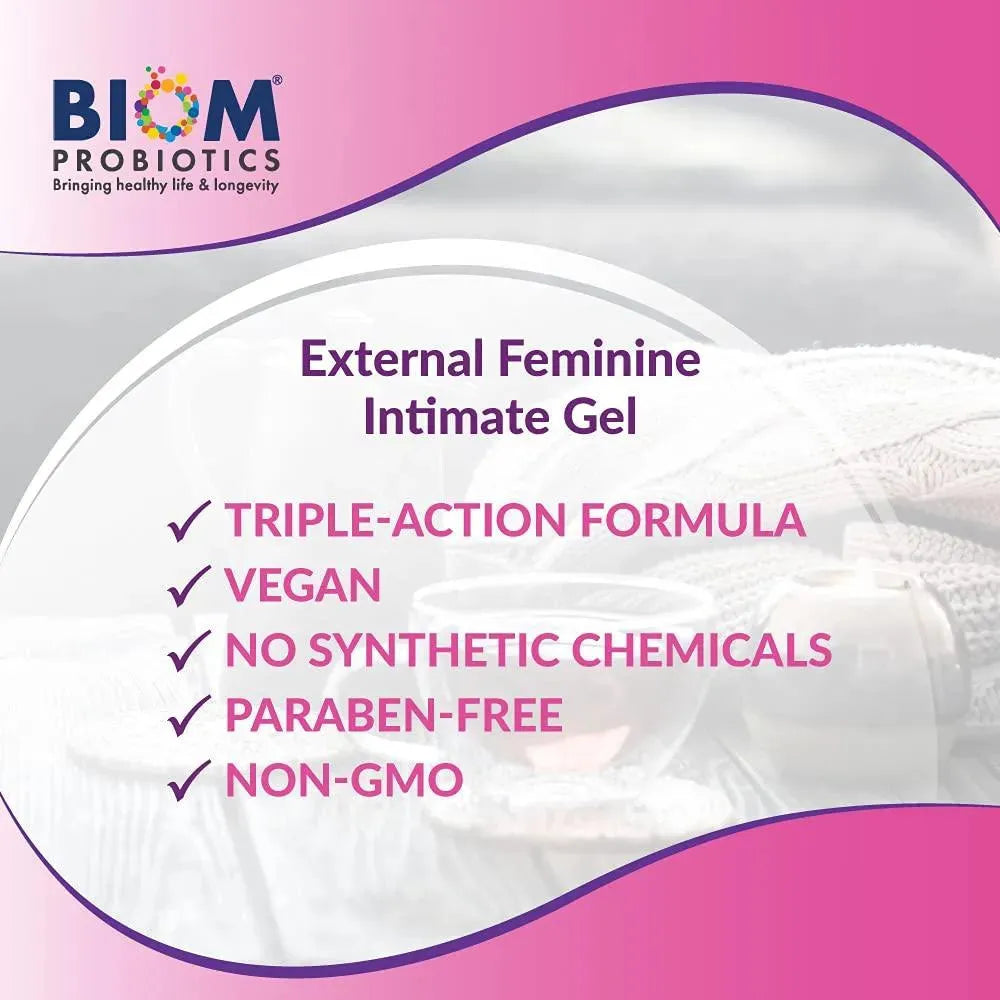 BIOM®
PROBIOTICS
Bringing healthy life & longevity

External Feminine Intimate Gel

✓ TRIPLE-ACTION FORMULA
✓ VEGAN
✓ NO SYNTHETIC CHEMICALS
✓ PARABEN-FREE
✓ NON-GMO